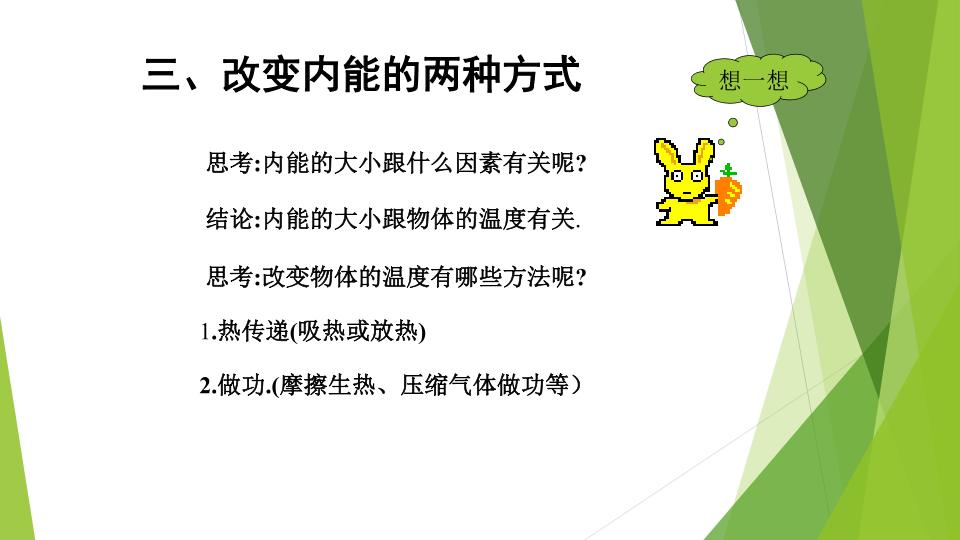 三、改变内能的两种方式

想一想

思考:内能的大小跟什么因素有关呢?

结论:内能的大小跟物体的温度有关.

思考:改变物体的温度有哪些方法呢?

1.热传递(吸热或放热)

2.做功.(摩擦生热、压缩气体做功等)